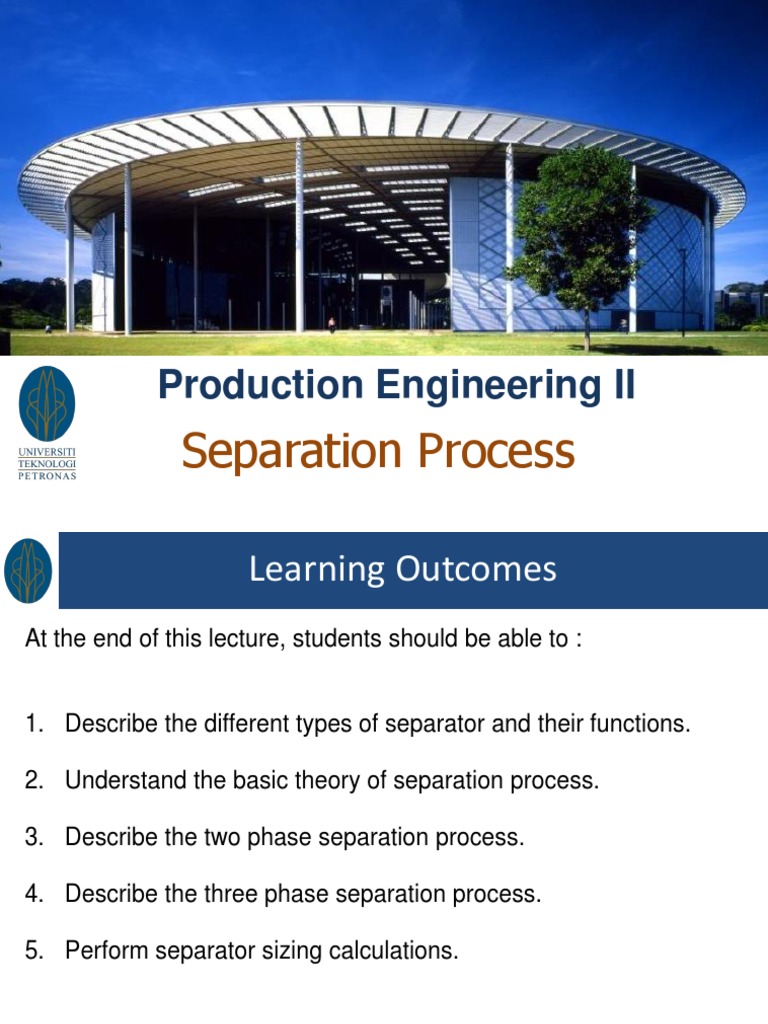 UNIVERSITI TEKNOLOGI PETRONAS

Production Engineering II

Separation Process

Learning Outcomes

At the end of this lecture, students should be able to :

1. Describe the different types of separator and their functions.

2. Understand the basic theory of separation process.

3. Describe the two phase separation process.

4. Describe the three phase separation process.

5. Perform separator sizing calculations.